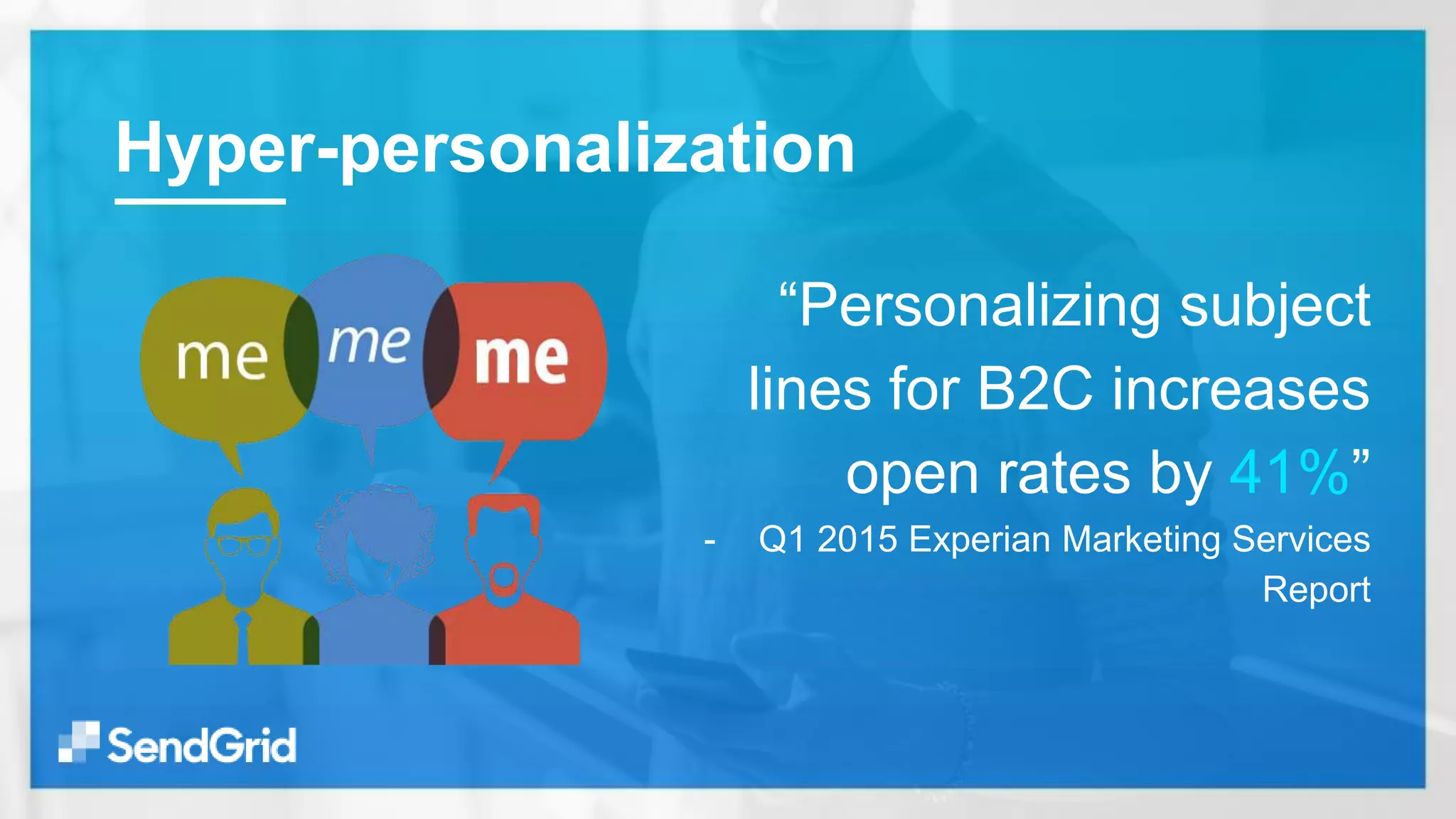 Hyper-personalization

me me me

“Personalizing subject lines for B2C increases open rates by 41%”

- Q1 2015 Experian Marketing Services Report

SendGrid